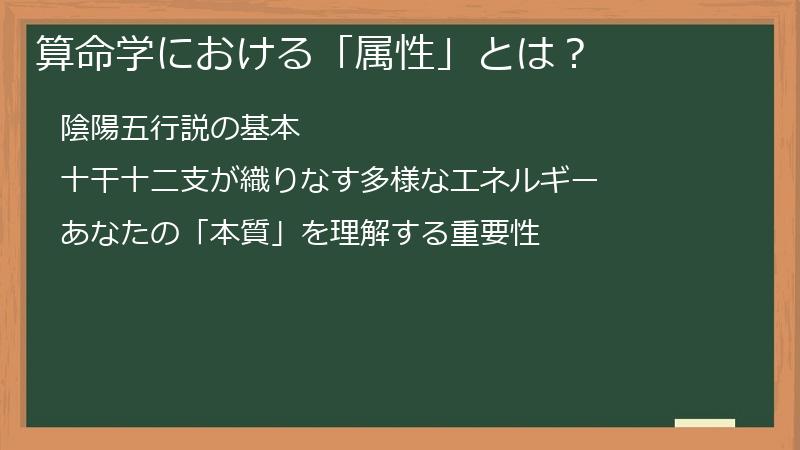 算命学における「属性」とは？

陰陽五行説の基本

十干十二支が織りなす多様なエネルギー

あなたの「本質」を理解する重要性